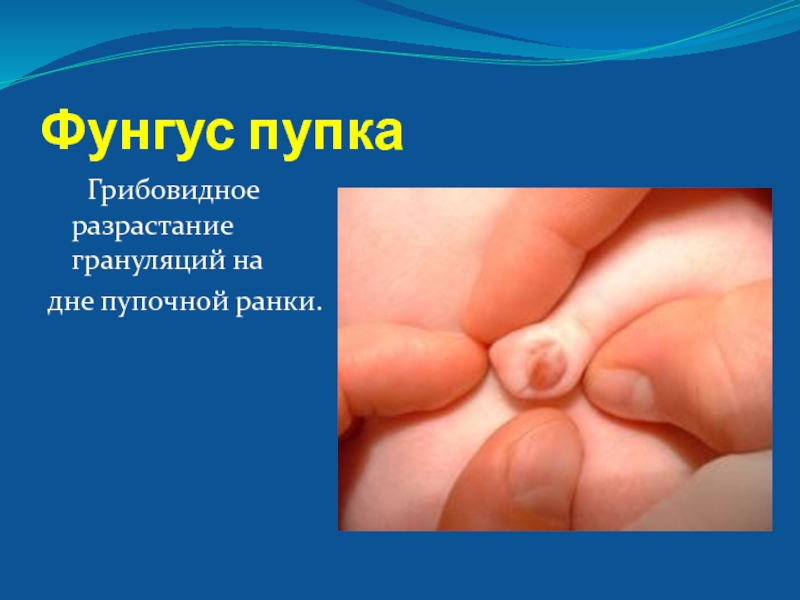 Фунгус пупка

Грибовидное разрастание грануляций на дне пупочной ранки.